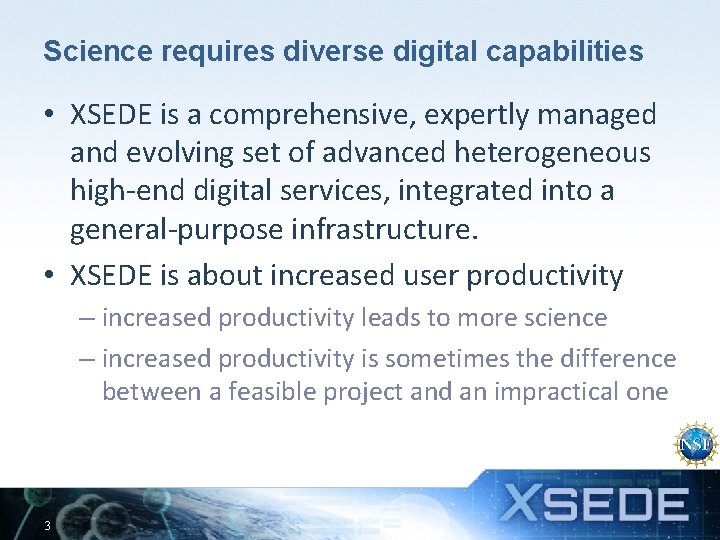 Science requires diverse digital capabilities

• XSEDE is a comprehensive, expertly managed and evolving set of advanced heterogeneous high-end digital services, integrated into a general-purpose infrastructure.

• XSEDE is about increased user productivity

– increased productivity leads to more science

– increased productivity is sometimes the difference between a feasible project and an impractical one

NSF

3

XSEDE